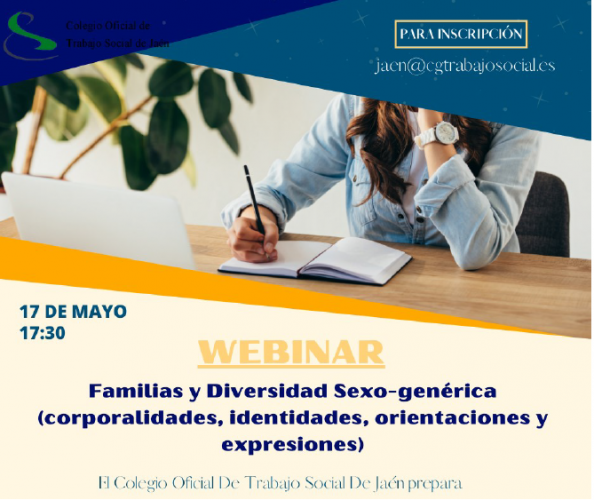 Colegio Oficial de Trabajo Social de Jaén

PARA INSCRIPCIÓN

jaen@cgtrabajosocial.es

17 DE MAYO
17:30

WEBINAR

Familias y Diversidad Sexo-genérica (corporalidades, identidades, orientaciones y expresiones)

El Colegio Oficial De Trabajo Social De Jaén prepara